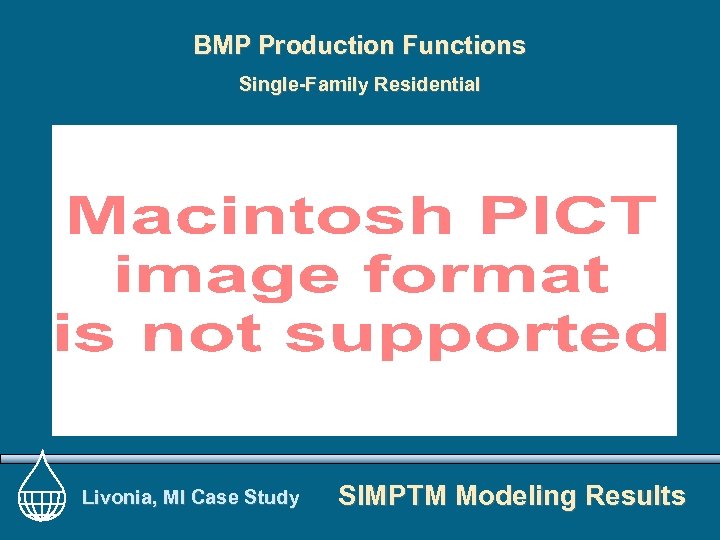 BMP Production Functions

Single-Family Residential

Macintosh PICT image format is not supported

Livonia, MI Case Study

SIMPTM Modeling Results